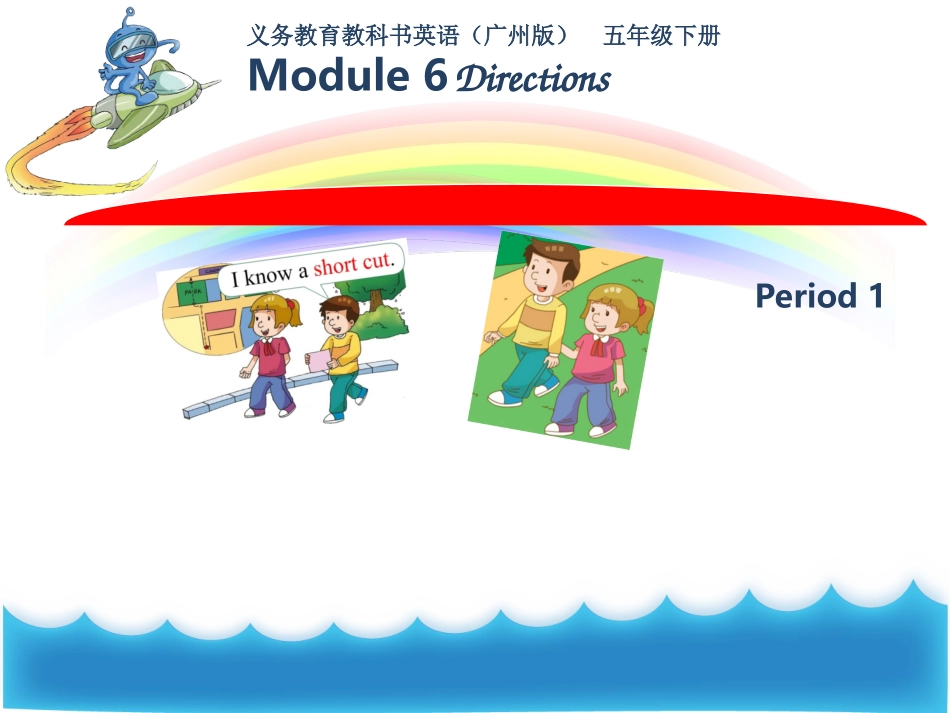 义务教育教科书英语（广州版） 五年级下册

Module 6 Directions

I know a short cut.

Period 1